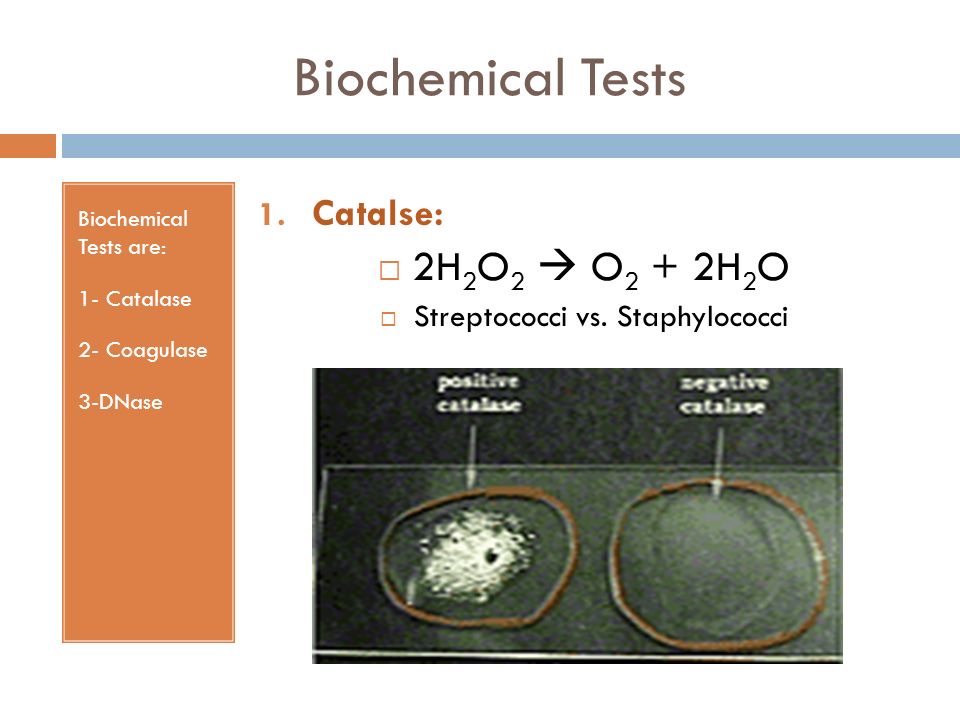 Biochemical Tests

Biochemical Tests are:

1- Catalase

2- Coagulase

3-DNase

1. Catalse:

□ $2H_2O_2 \rightarrow O_2 + 2H_2O$

□ Streptococci vs. Staphylococci

positive catalase

negative catalase